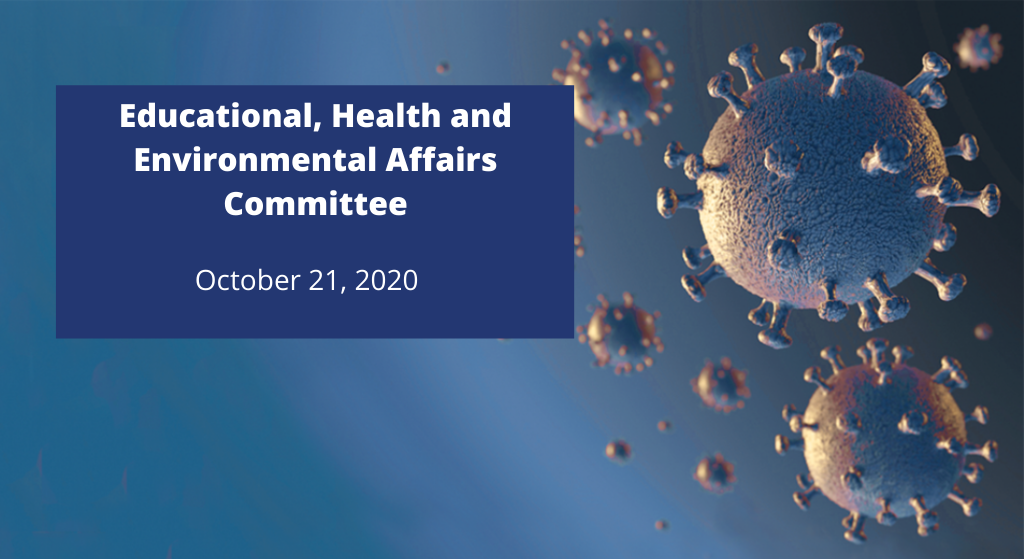 Educational, Health and Environmental Affairs Committee

October 21, 2020